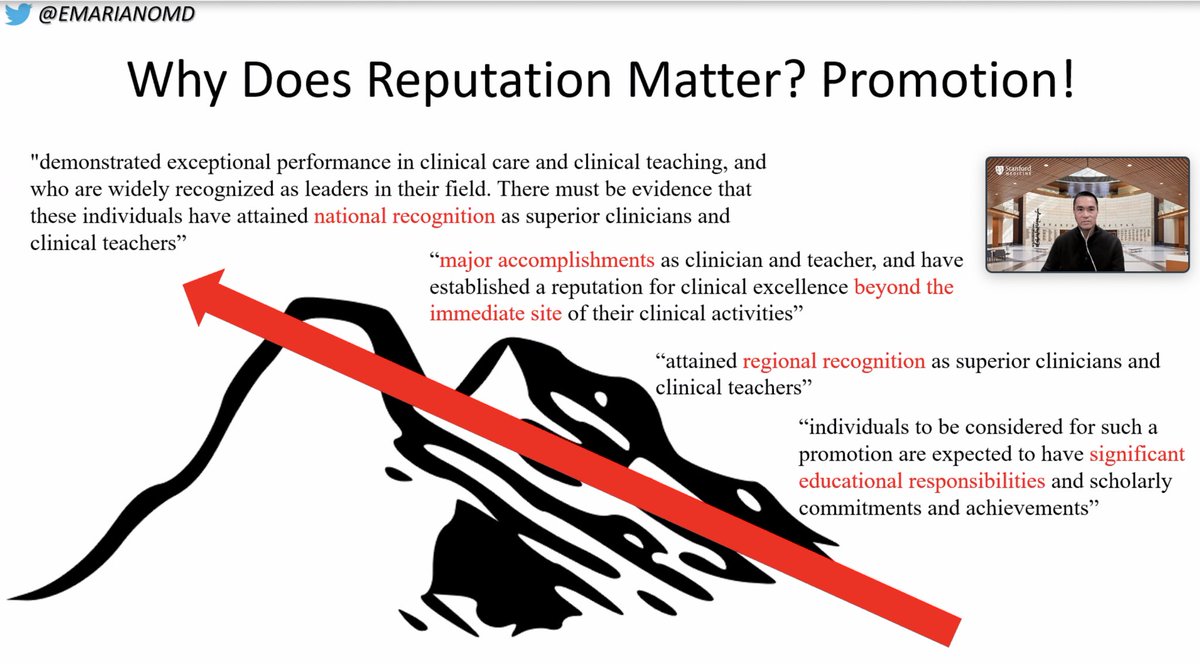 @EMARIANOMD

Why Does Reputation Matter? Promotion!

"demonstrated exceptional performance in clinical care and clinical teaching, and who are widely recognized as leaders in their field. There must be evidence that these individuals have attained national recognition as superior clinicians and clinical teachers”

Stanford MEDICINE

“major accomplishments as clinician and teacher, and have established a reputation for clinical excellence beyond the immediate site of their clinical activities”

“attained regional recognition as superior clinicians and clinical teachers”

“individuals to be considered for such a promotion are expected to have significant educational responsibilities and scholarly commitments and achievements”